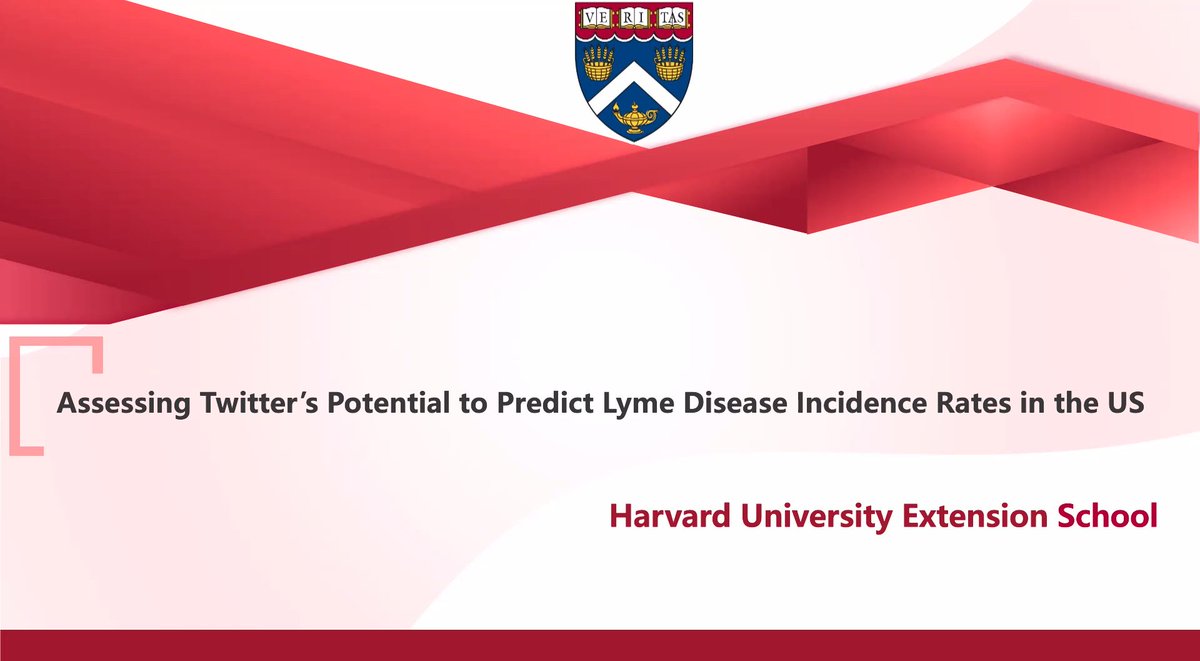 VE RI TAS

Assessing Twitter's Potential to Predict Lyme Disease Incidence Rates in the US

Harvard University Extension School